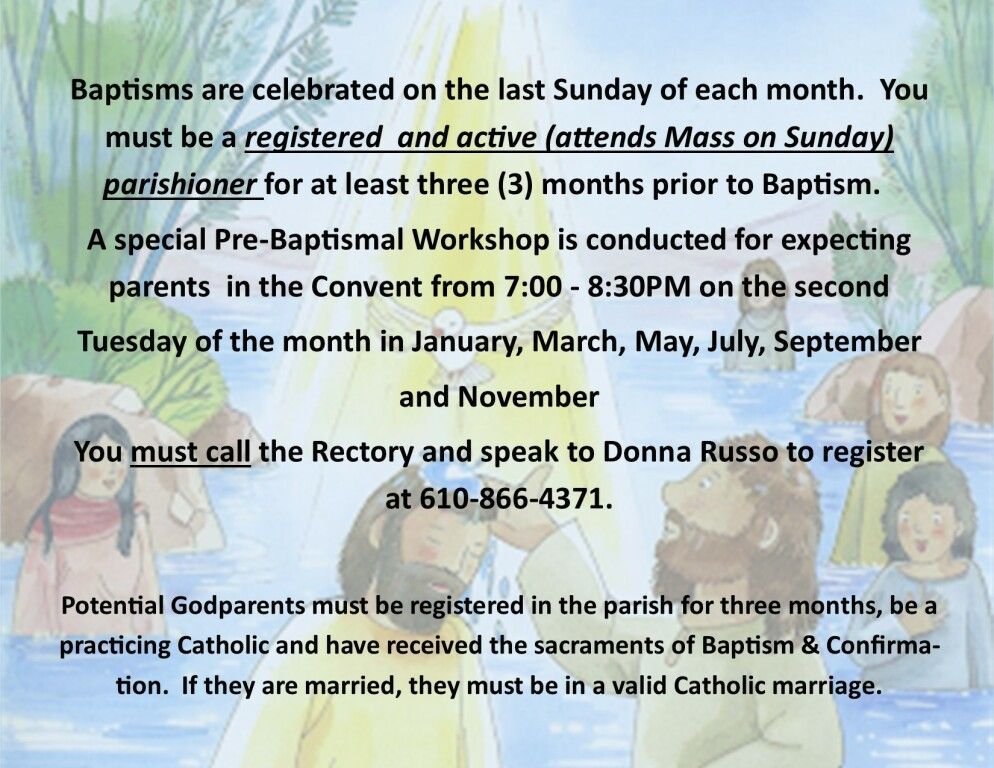 Baptisms are celebrated on the last Sunday of each month. You must be a registered and active (attends Mass on Sunday) parishioner for at least three (3) months prior to Baptism.

A special Pre-Baptismal Workshop is conducted for expecting parents in the Convent from 7:00 - 8:30PM on the second Tuesday of the month in January, March, May, July, September and November

You must call the Rectory and speak to Donna Russo to register at 610-866-4371.

Potential Godparents must be registered in the parish for three months, be a practicing Catholic and have received the sacraments of Baptism & Confirmation. If they are married, they must be in a valid Catholic marriage.